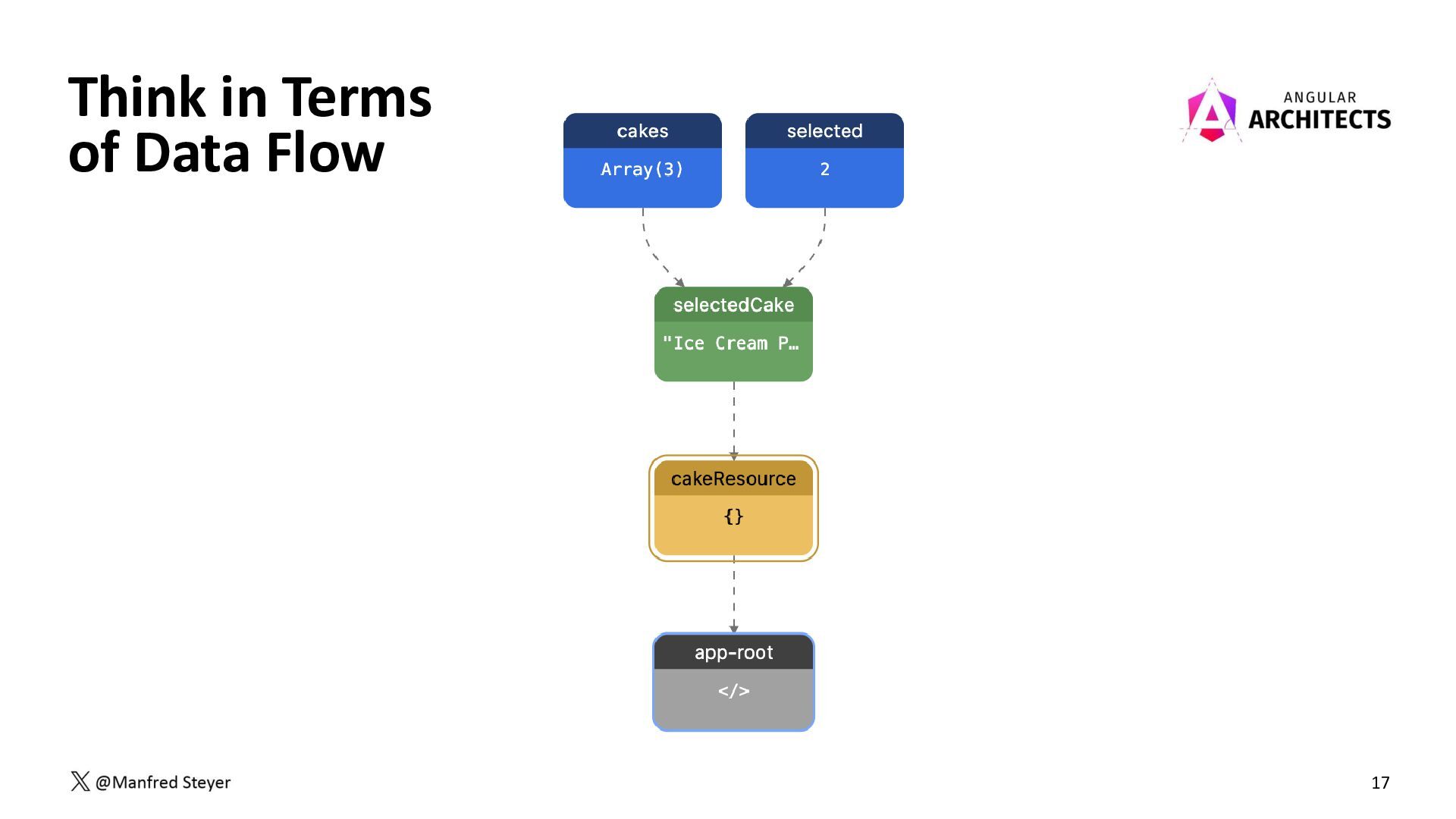 Think in Terms of Data Flow

ANGULAR ARCHITECTS

cakes
Array(3)

selected
2

selectedCake
"Ice Cream P…

cakeResource
{}

app-root
</>

@Manfred Steyer

17